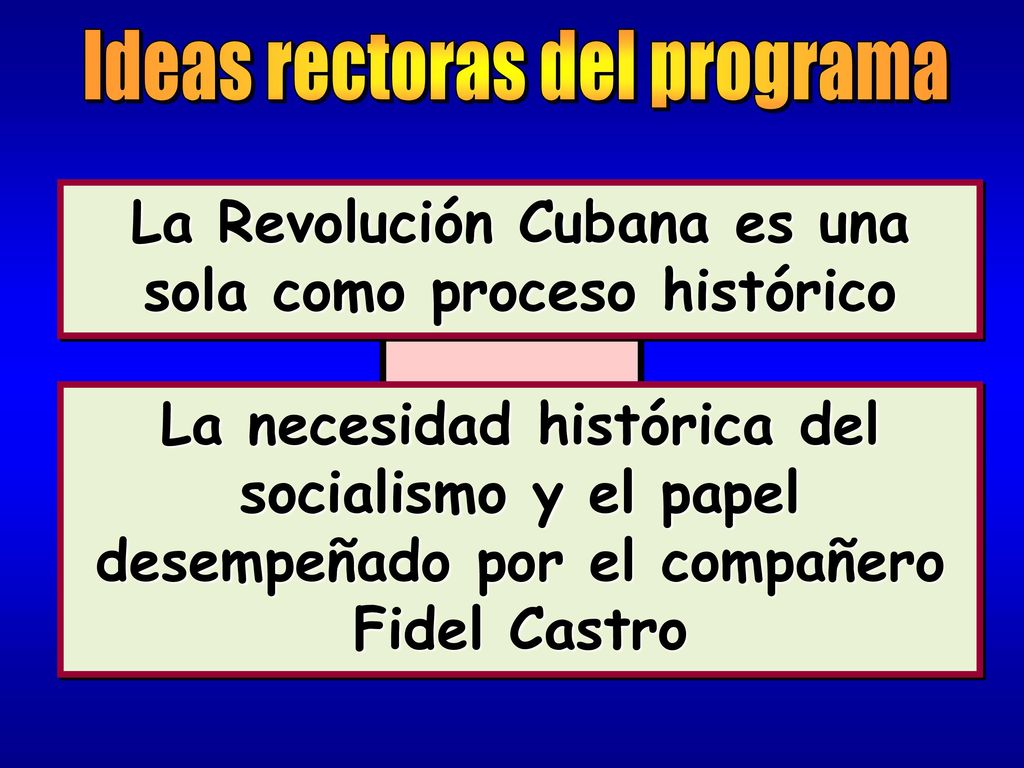 Ideas rectoras del programa

La Revolución Cubana es una sola como proceso histórico

La necesidad histórica del socialismo y el papel desempeñado por el compañero Fidel Castro